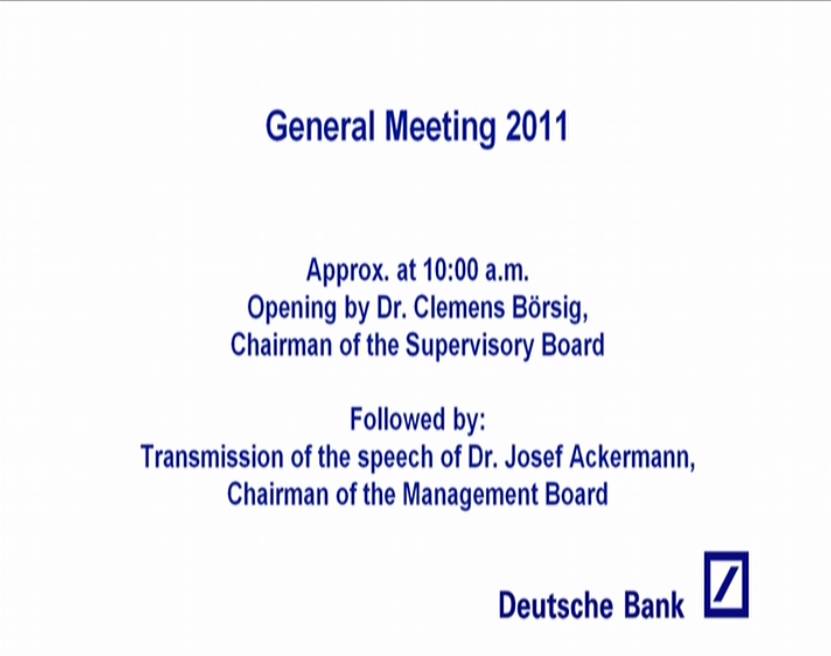 General Meeting 2011

Approx. at 10:00 a.m.
Opening by Dr. Clemens Börsig,
Chairman of the Supervisory Board

Followed by:
Transmission of the speech of Dr. Josef Ackermann,
Chairman of the Management Board

Deutsche Bank